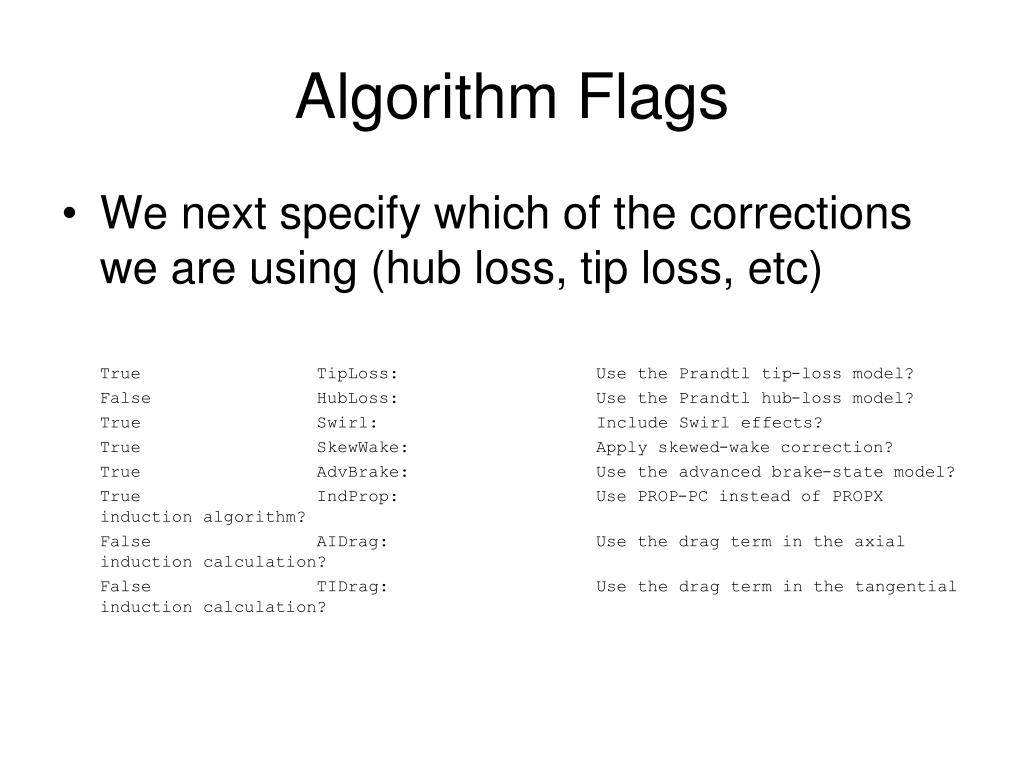 Algorithm Flags

• We next specify which of the corrections we are using (hub loss, tip loss, etc)

True TipLoss: Use the Prandtl tip-loss model?
False HubLoss: Use the Prandtl hub-loss model?
True Swirl: Include Swirl effects?
True SkewWake: Apply skewed-wake correction?
True AdvBrake: Use the advanced brake-state model?
True IndProp: Use PROP-PC instead of PROPX induction algorithm?
False AIDrag: Use the drag term in the axial induction calculation?
False TIDrag: Use the drag term in the tangential induction calculation?